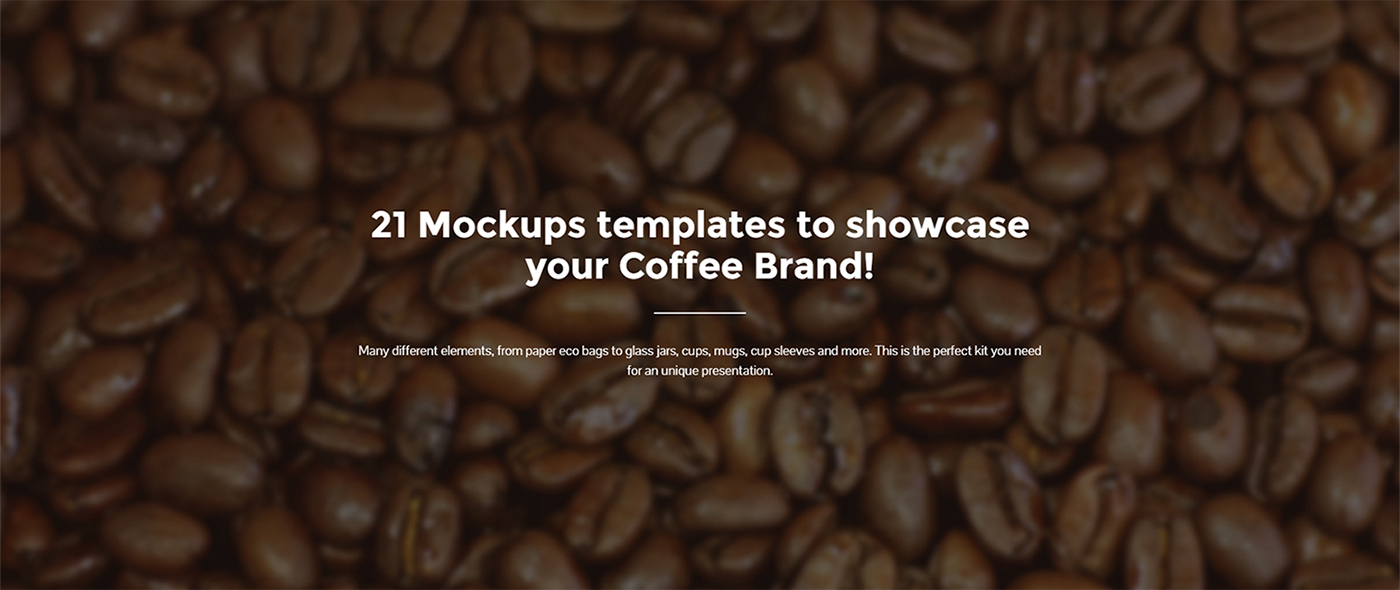 21 Mockups templates to showcase your Coffee Brand!

Many different elements, from paper eco bags to glass jars, cups, mugs, cup sleeves and more. This is the perfect kit you need for an unique presentation.